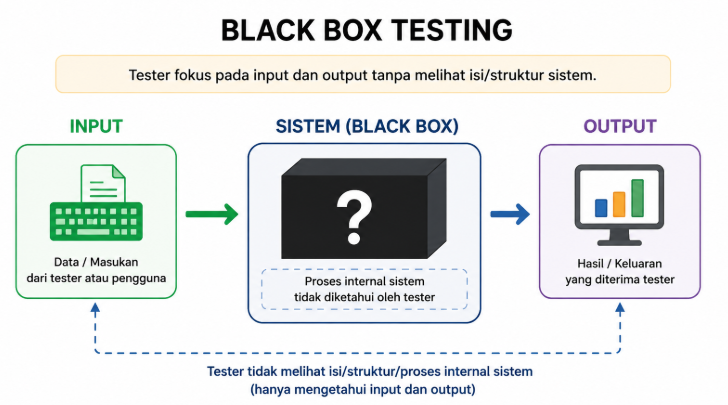 BLACK BOX TESTING

Tester fokus pada input dan output tanpa melihat isi/struktur sistem.

INPUT

Data / Masukan dari tester atau pengguna

SISTEM (BLACK BOX)

?

Proses internal sistem tidak diketahui oleh tester

OUTPUT

Hasil / Keluaran yang diterima tester

Tester tidak melihat isi/struktur/proses internal sistem (hanya mengetahui input dan output)